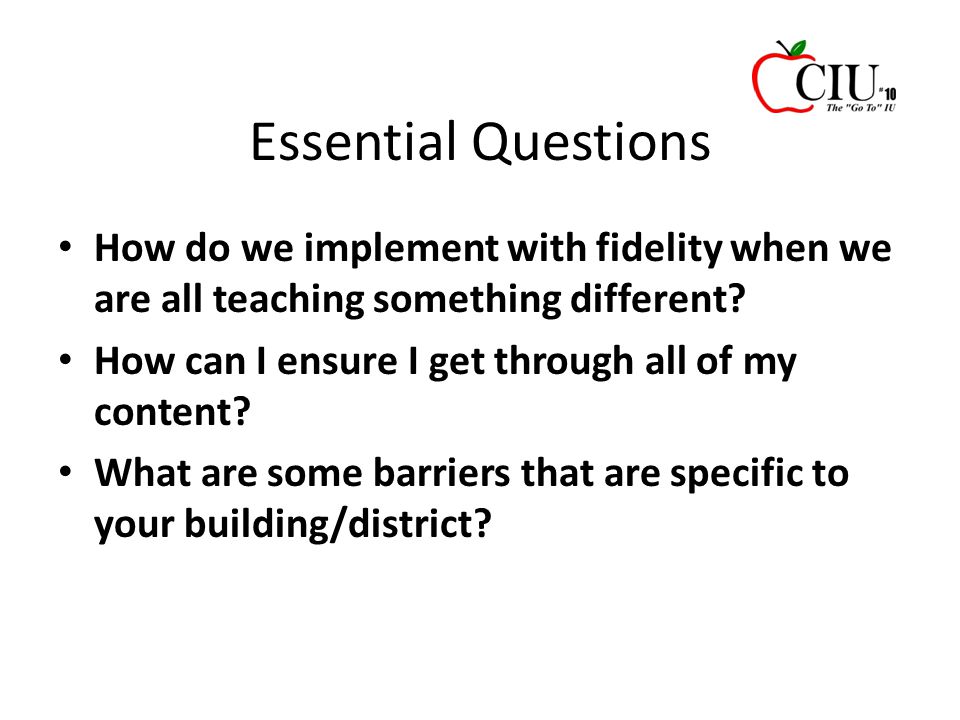 CIU #10
The "Go To" IU

Essential Questions

• How do we implement with fidelity when we are all teaching something different?
• How can I ensure I get through all of my content?
• What are some barriers that are specific to your building/district?